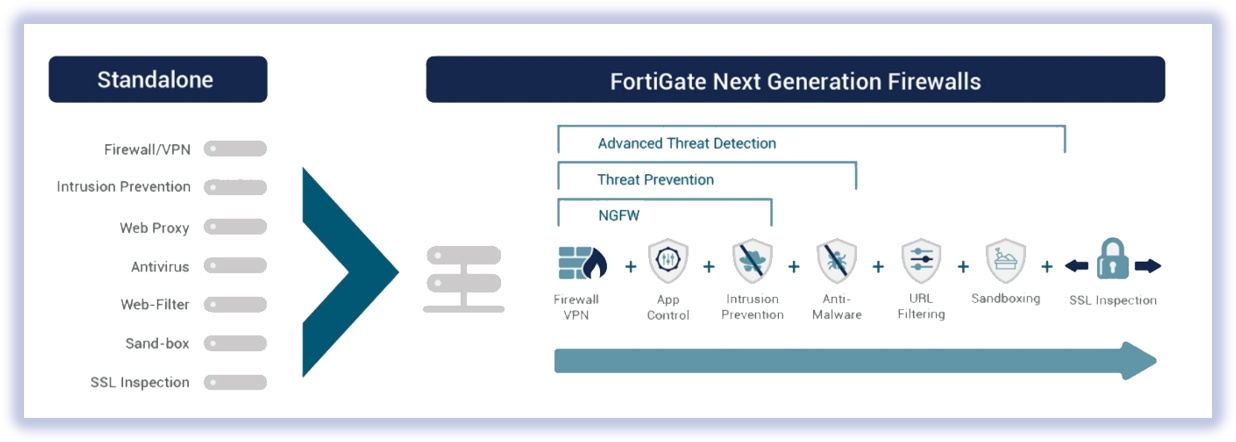 Standalone

Firewall/VPN

Intrusion Prevention

Web Proxy

Antivirus

Web-Filter

Sand-box

SSL Inspection

FortiGate Next Generation Firewalls

Advanced Threat Detection

Threat Prevention

NGFW

Firewall VPN + App Control + Intrusion Prevention + Anti-Malware + URL Filtering + Sandboxing + SSL Inspection